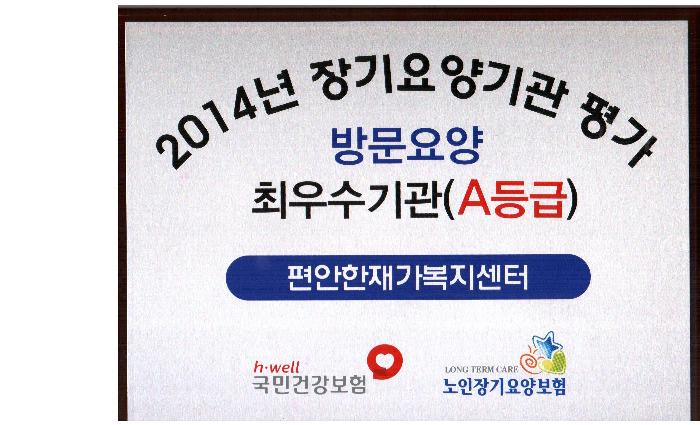 2014년 장기요양기관 평가

방문요양

최우수기관(A등급)

편안한재가복지센터

h·well
국민건강보험

LONG TERM CARE
노인장기요양보험